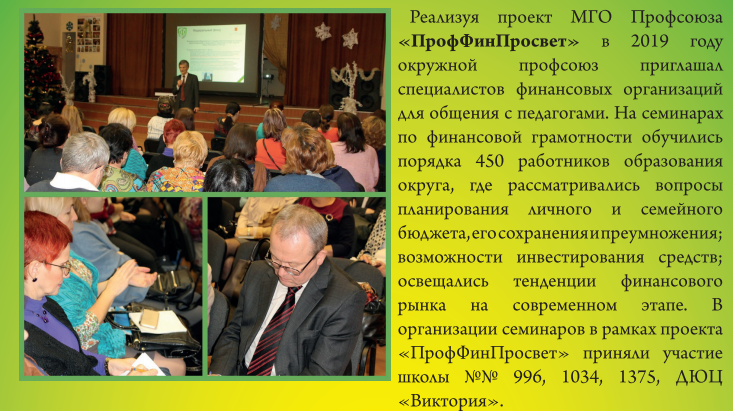 Реализуя проект МГО Профсоюза «ПрофФинПросвет» в 2019 году окружной профсоюз приглашал специалистов финансовых организаций для общения с педагогами. На семинарах по финансовой грамотности обучились порядка 450 работников образования округа, где рассматривались вопросы планирования личного и семейного бюджета, его сохранения и преумножения; возможности инвестирования средств; освещались тенденции финансового рынка на современном этапе. В организации семинаров в рамках проекта «ПрофФинПросвет» приняли участие школы №№ 996, 1034, 1375, ДЮЦ «Виктория».